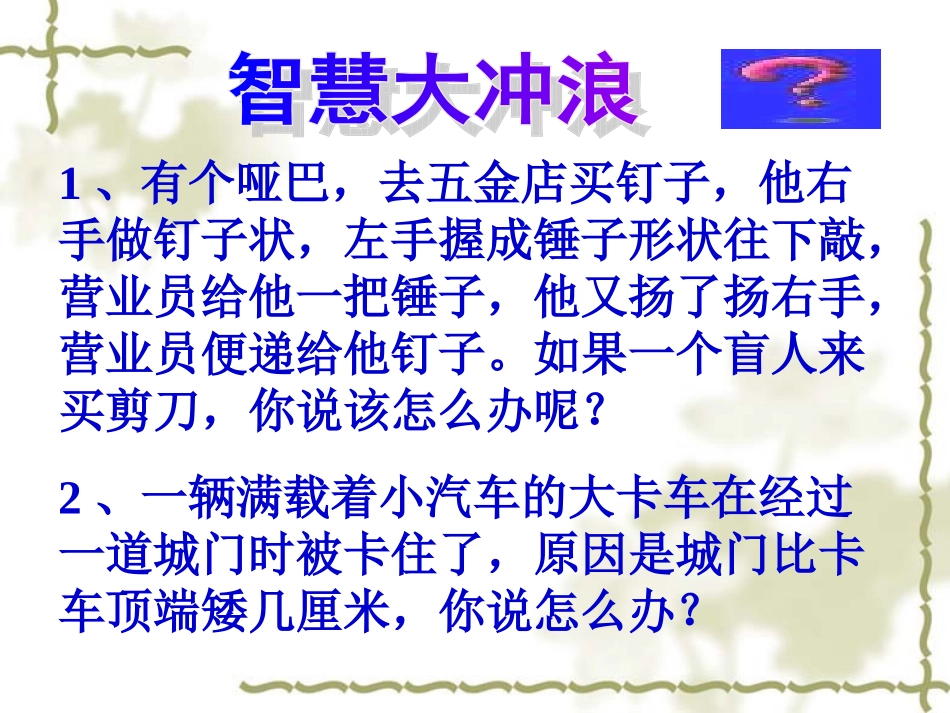 智慧大冲浪

1、有个哑巴，去五金店买钉子，他右手做钉子状，左手握成锤子形状往下敲，营业员给他一把锤子，他又扬了扬右手，营业员便递给他钉子。如果一个盲人来买剪刀，你说该怎么办呢？

2、一辆满载着小汽车的大卡车在经过一道城门时被卡住了，原因是城门比卡车顶端矮几厘米，你说怎么办？